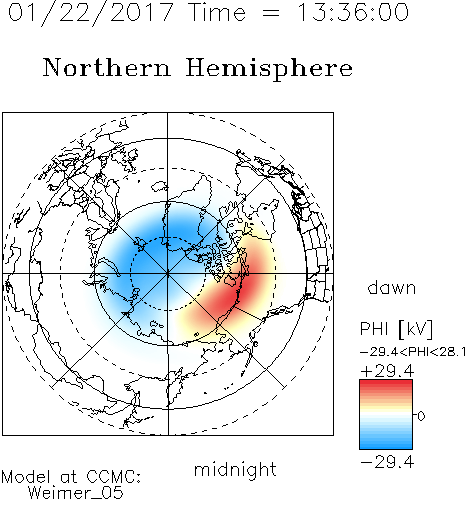 01/22/2017 Time = 13:36:00

Northern Hemisphere

dawn

PHI [kV]
−29.4<PHI<28.1
+29.4
0
−29.4

midnight

Model at CCMC:
Weimer_05